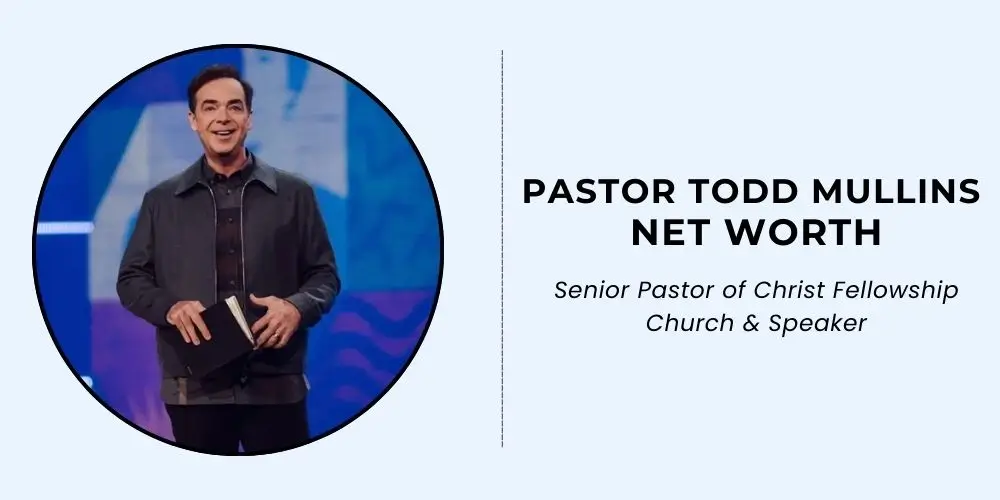 PASTOR TODD MULLINS NET WORTH

Senior Pastor of Christ Fellowship Church & Speaker